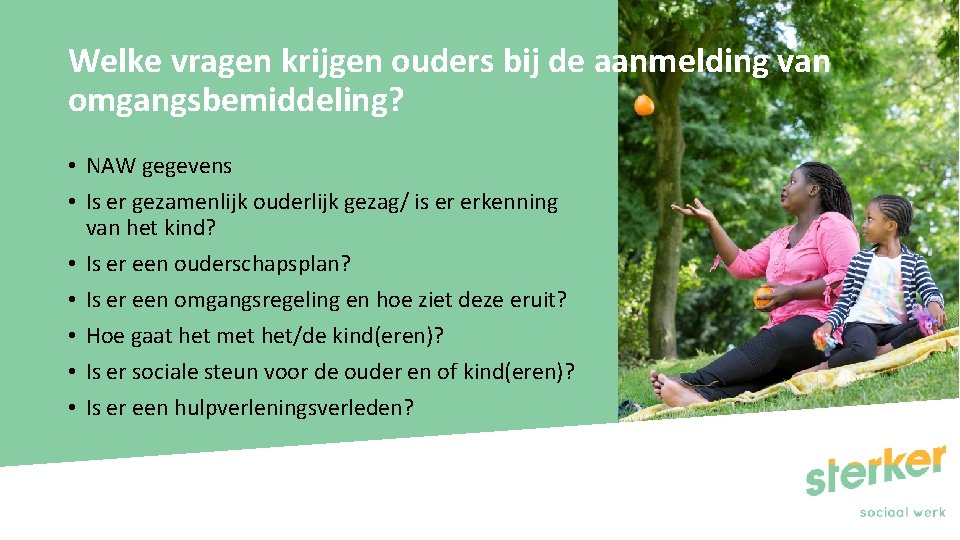 Welke vragen krijgen ouders bij de aanmelding van omgangsbemiddeling?

• NAW gegevens
• Is er gezamenlijk ouderlijk gezag/ is er erkenning van het kind?
• Is er een ouderschapsplan?
• Is er een omgangsregeling en hoe ziet deze eruit?
• Hoe gaat het met het/de kind(eren)?
• Is er sociale steun voor de ouder en of kind(eren)?
• Is er een hulpverleningsverleden?

sterker
sociaal werk